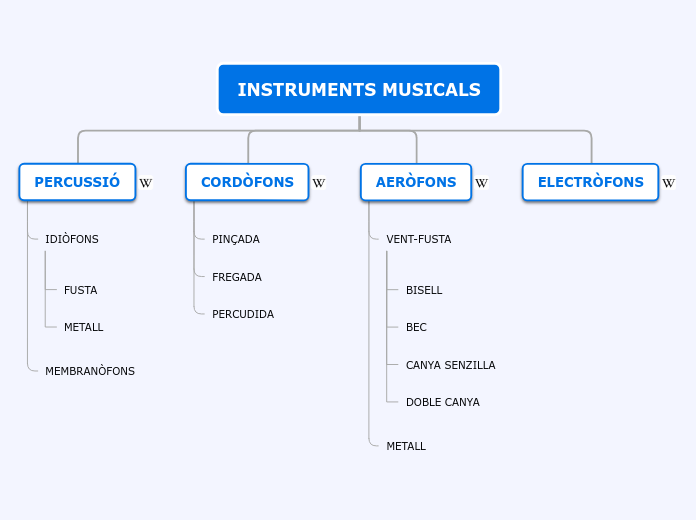 INSTRUMENTS MUSICALS

PERCUSSIÓ W

IDIÒFONS

FUSTA

METALL

MEMBRANÒFONS

CORDÒFONS W

PINÇADA

FREGADA

PERCUDIDA

AERÒFONS W

VENT-FUSTA

BISELL

BEC

CANYA SENZILLA

DOBLE CANYA

METALL

ELECTRÒFONS W